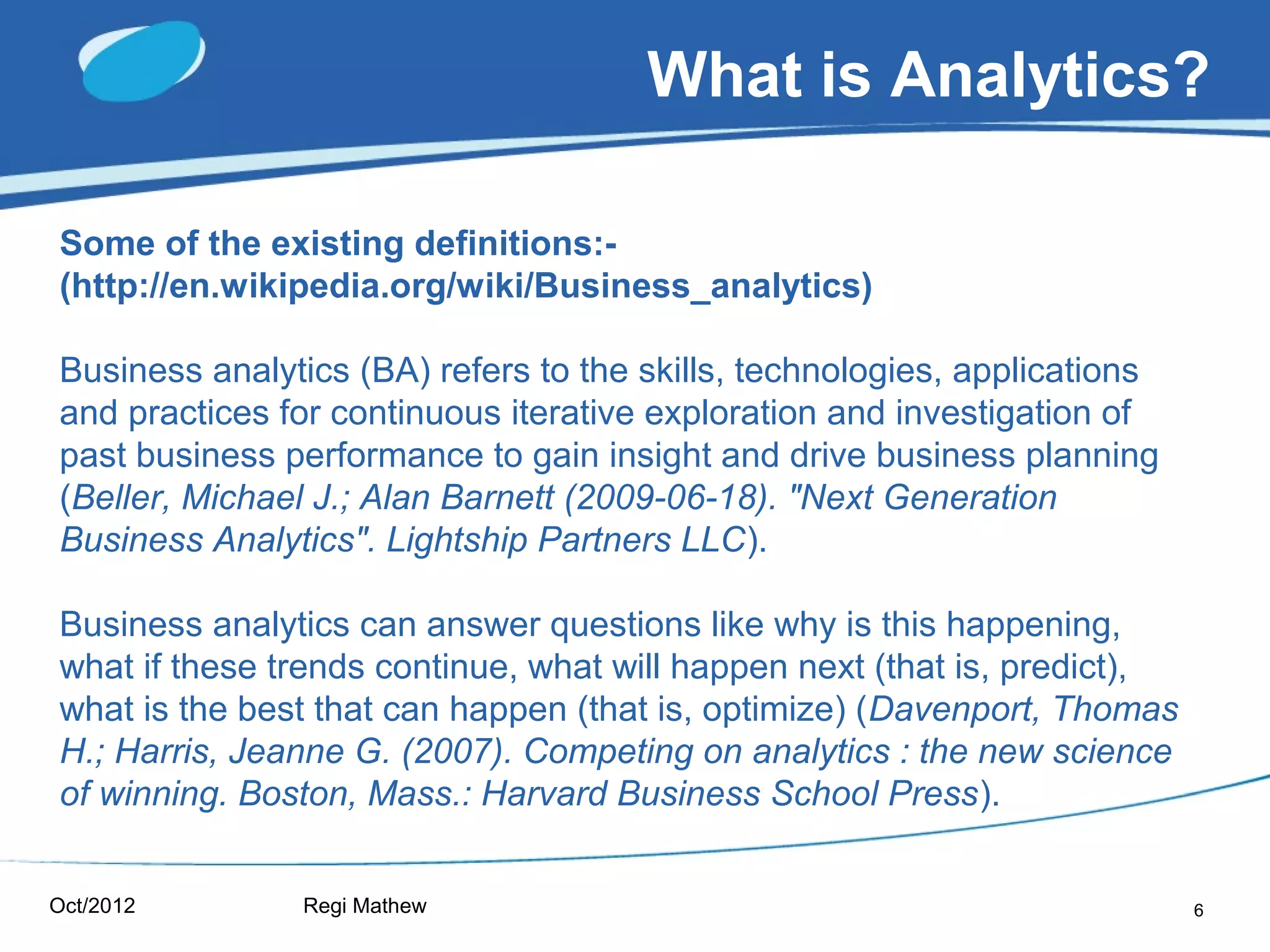 What is Analytics?

Some of the existing definitions:-
(http://en.wikipedia.org/wiki/Business_analytics)

Business analytics (BA) refers to the skills, technologies, applications and practices for continuous iterative exploration and investigation of past business performance to gain insight and drive business planning (Beller, Michael J.; Alan Barnett (2009-06-18). "Next Generation Business Analytics". Lightship Partners LLC).

Business analytics can answer questions like why is this happening, what if these trends continue, what will happen next (that is, predict), what is the best that can happen (that is, optimize) (Davenport, Thomas H.; Harris, Jeanne G. (2007). Competing on analytics : the new science of winning. Boston, Mass.: Harvard Business School Press).

Oct/2012 Regi Mathew 6